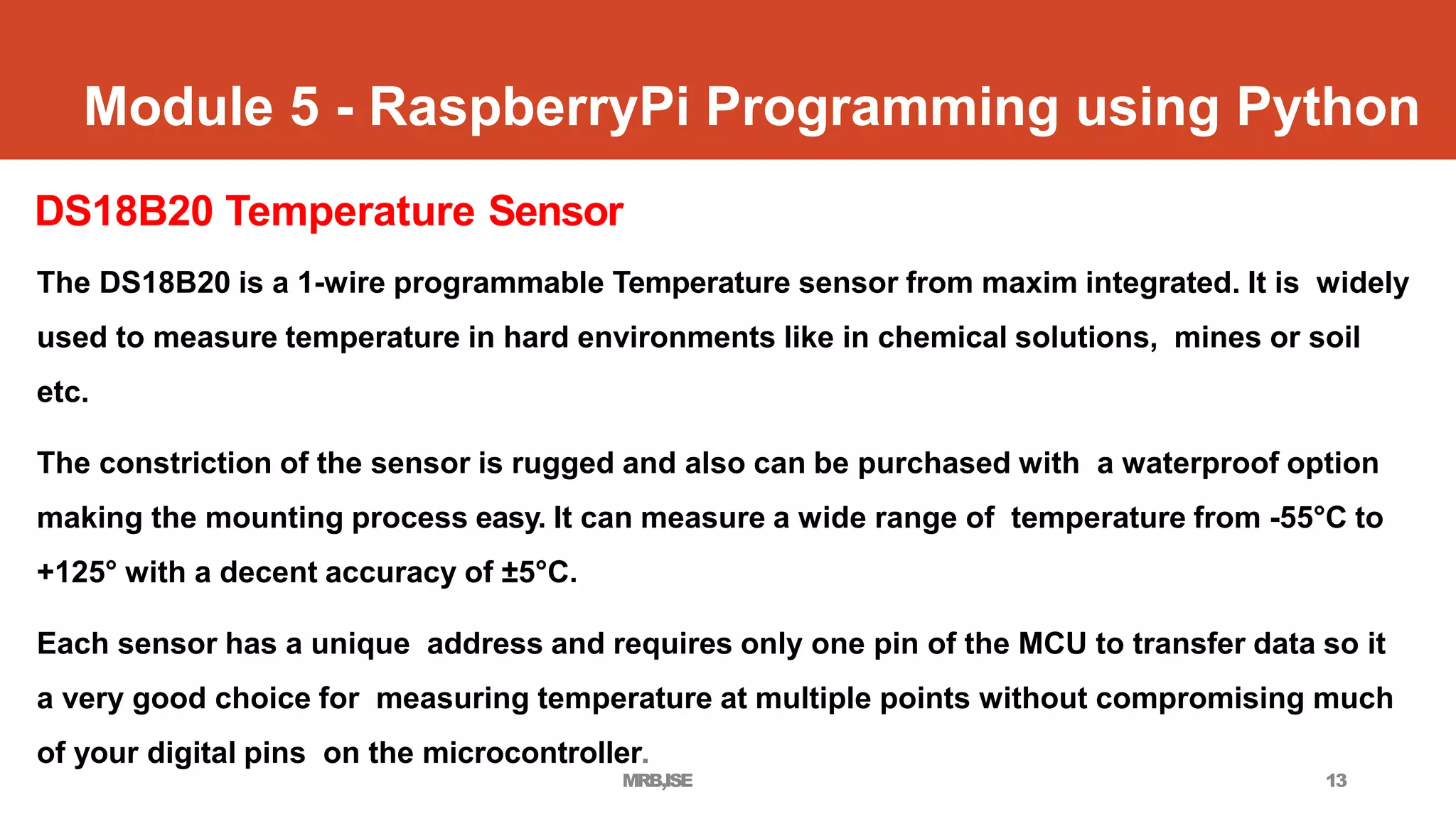 Module 5 - RaspberryPi Programming using Python

DS18B20 Temperature Sensor

The DS18B20 is a 1-wire programmable Temperature sensor from maxim integrated. It is widely used to measure temperature in hard environments like in chemical solutions, mines or soil etc.

The constriction of the sensor is rugged and also can be purchased with a waterproof option making the mounting process easy. It can measure a wide range of temperature from -55°C to +125° with a decent accuracy of ±5°C.

Each sensor has a unique address and requires only one pin of the MCU to transfer data so it a very good choice for measuring temperature at multiple points without compromising much of your digital pins on the microcontroller.

MRB,ISE

13